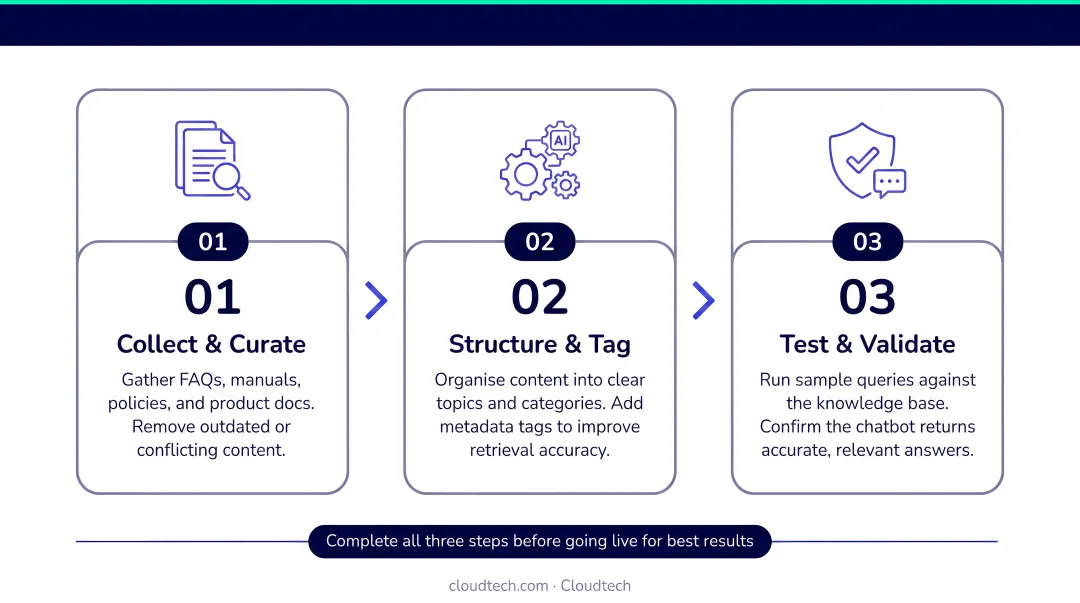 AI

01

01

Collect & Curate

Gather FAQs, manuals, policies, and product docs. Remove outdated or conflicting content.

02

02

Structure & Tag

Organise content into clear topics and categories. Add metadata tags to improve retrieval accuracy.

03

03

Test & Validate

Run sample queries against the knowledge base. Confirm the chatbot returns accurate, relevant answers.

Complete all three steps before going live for best results

cloudtech.com · Cloudtech